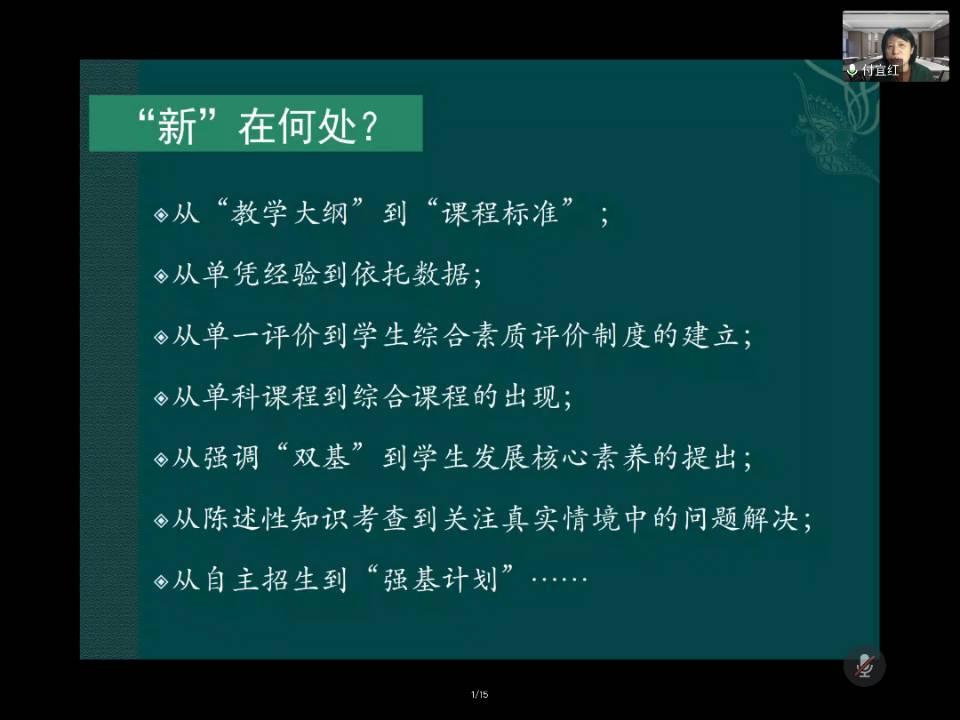 付宜红

“新”在何处？

◈从“教学大纲”到“课程标准”；

◈从单凭经验到依托数据；

◈从单一评价到学生综合素质评价制度的建立；

◈从单科课程到综合课程的出现；

◈从强调“双基”到学生发展核心素养的提出；

◈从陈述性知识考查到关注真实情境中的问题解决；

◈从自主招生到“强基计划”……

1/15